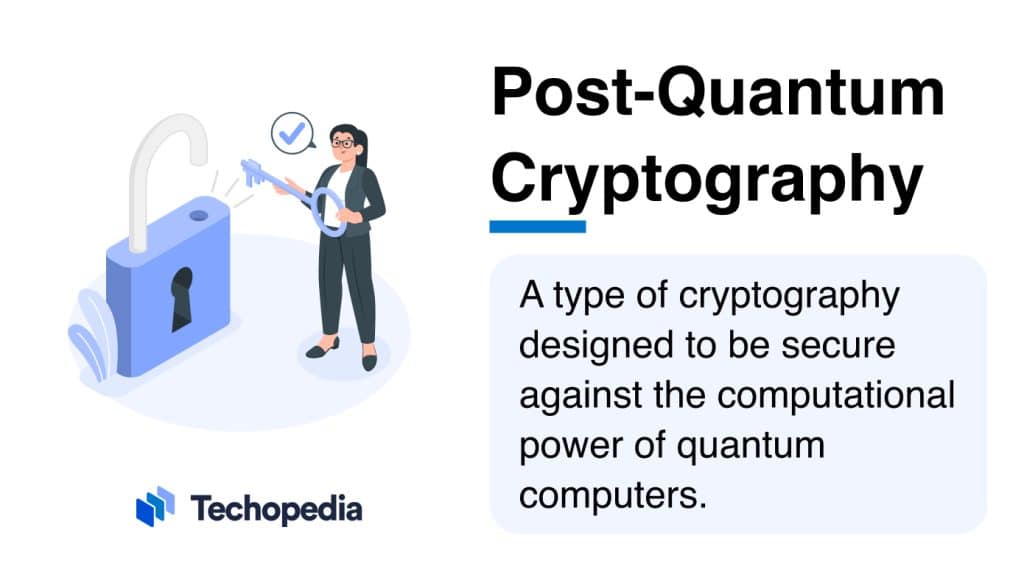 Post-Quantum Cryptography

A type of cryptography designed to be secure against the computational power of quantum computers.

Techopedia